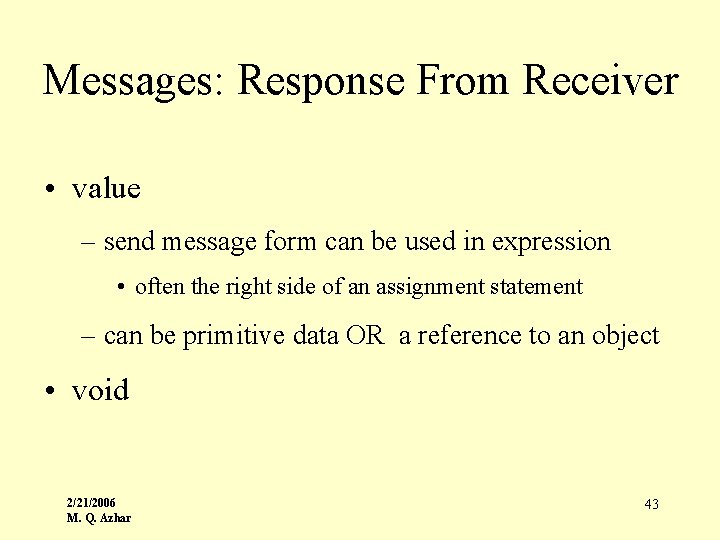 Messages: Response From Receiver

• value

– send message form can be used in expression

• often the right side of an assignment statement

– can be primitive data OR a reference to an object

• void

2/21/2006
M. Q. Azhar

43